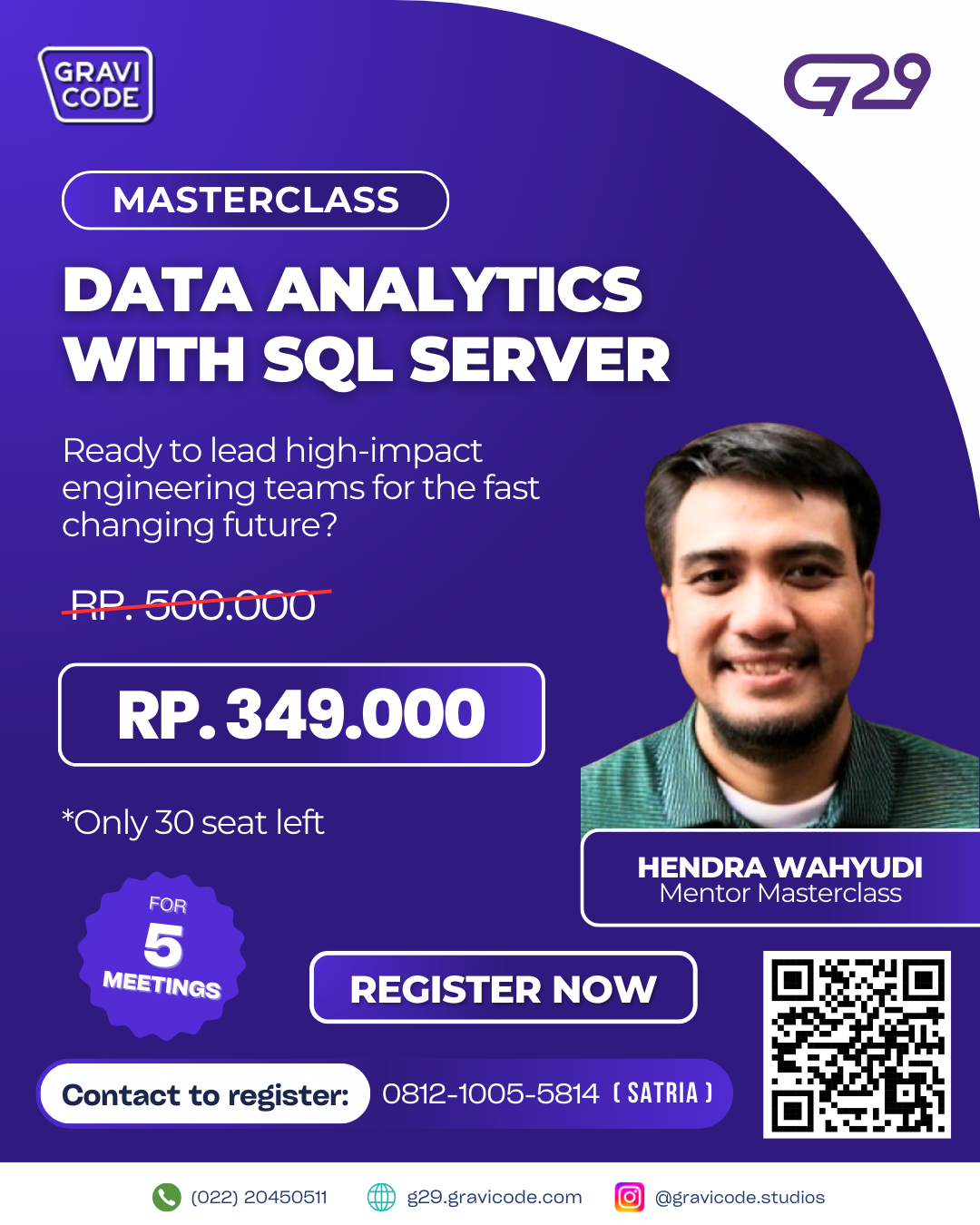 GRAVI CODE

G29

MASTERCLASS

DATA ANALYTICS WITH SQL SERVER

Ready to lead high-impact engineering teams for the fast changing future?

RP. 500.000

RP. 349.000

*Only 30 seat left

HENDRA WAHYUDI
Mentor Masterclass

FOR 5 MEETINGS

REGISTER NOW

Contact to register: 0812-1005-5814 ( SATRIA )

(022) 20450511 g29.gravicode.com @gravicode.studios